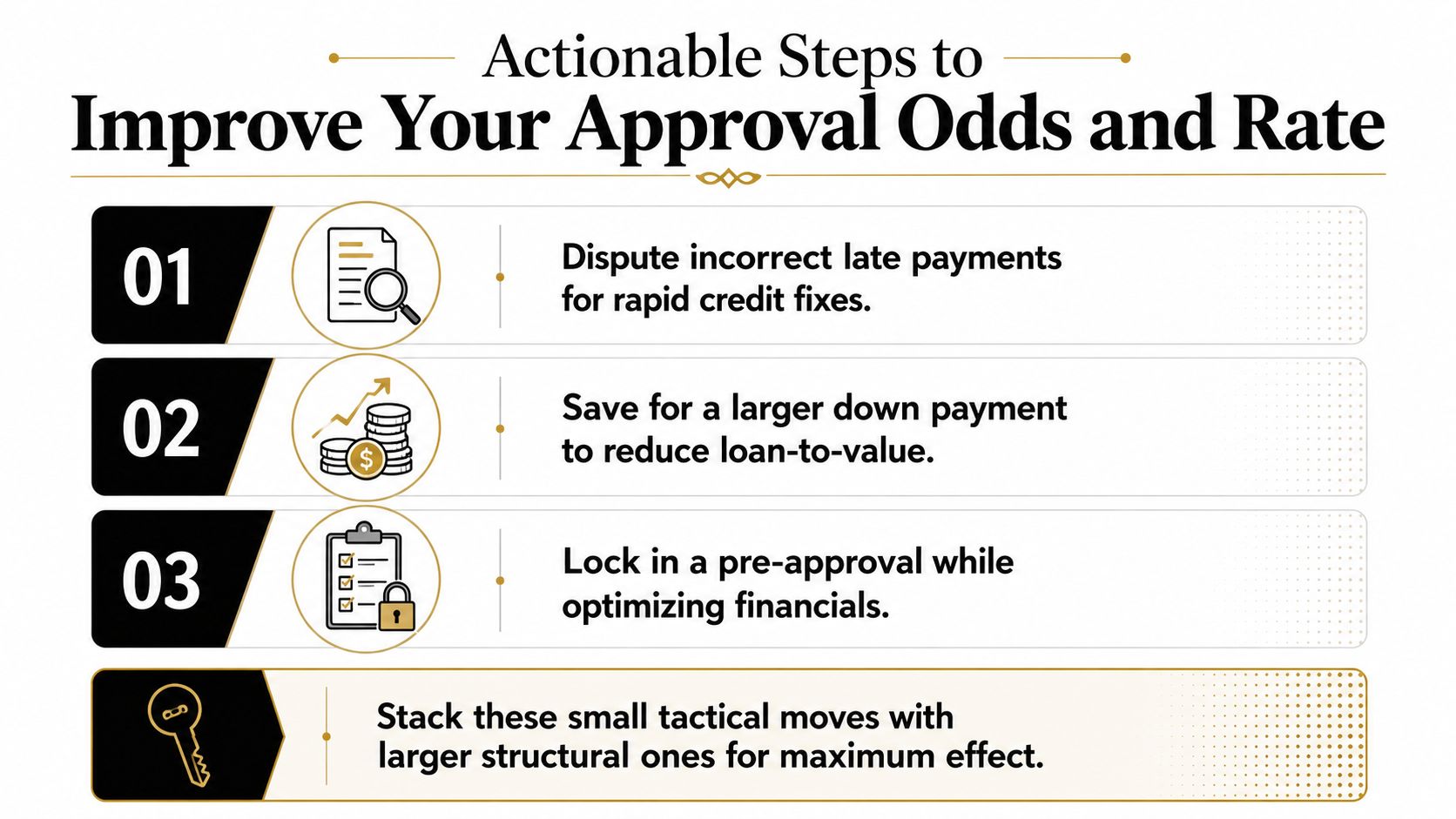 Actionable Steps to
Improve Your Approval Odds and Rate

01

Dispute incorrect late payments for rapid credit fixes.

02

$

Save for a larger down payment to reduce loan-to-value.

03

Lock in a pre-approval while optimizing financials.

Stack these small tactical moves with larger structural ones for maximum effect.